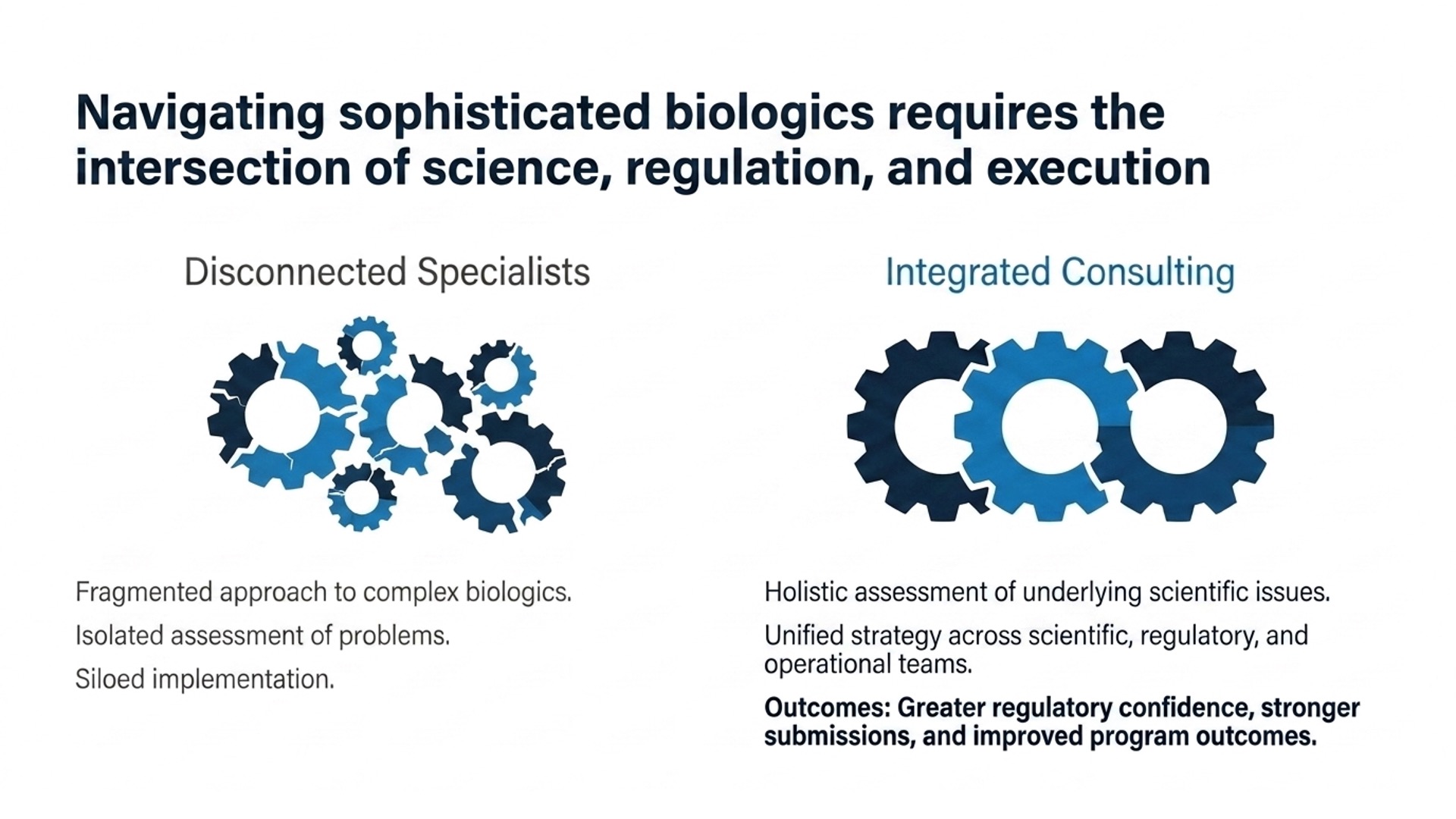 Navigating sophisticated biologics requires the intersection of science, regulation, and execution

Disconnected Specialists

Fragmented approach to complex biologics.

Isolated assessment of problems.

Siloed implementation.

Integrated Consulting

Holistic assessment of underlying scientific issues.

Unified strategy across scientific, regulatory, and operational teams.

Outcomes: Greater regulatory confidence, stronger submissions, and improved program outcomes.